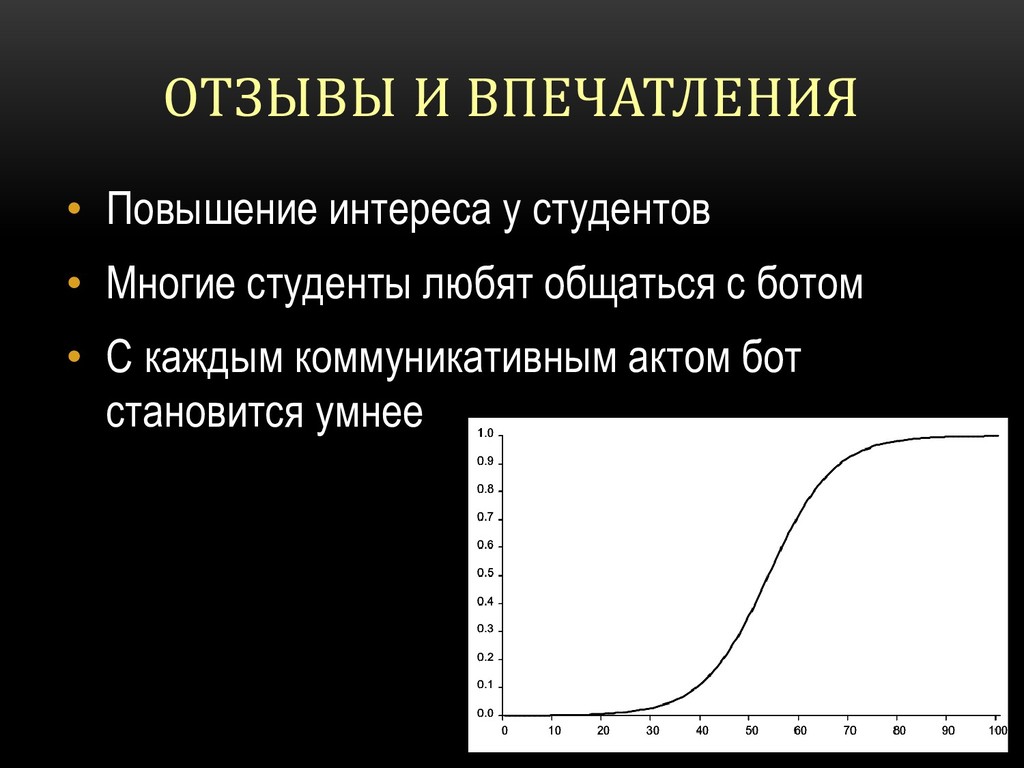 ОТЗЫВЫ И ВПЕЧАТЛЕНИЯ

• Повышение интереса у студентов
• Многие студенты любят общаться с ботом
• С каждым коммуникативным актом бот становится умнее

1.0
0.9
0.8
0.7
0.6
0.5
0.4
0.3
0.2
0.1
0.0
0 10 20 30 40 50 60 70 80 90 100